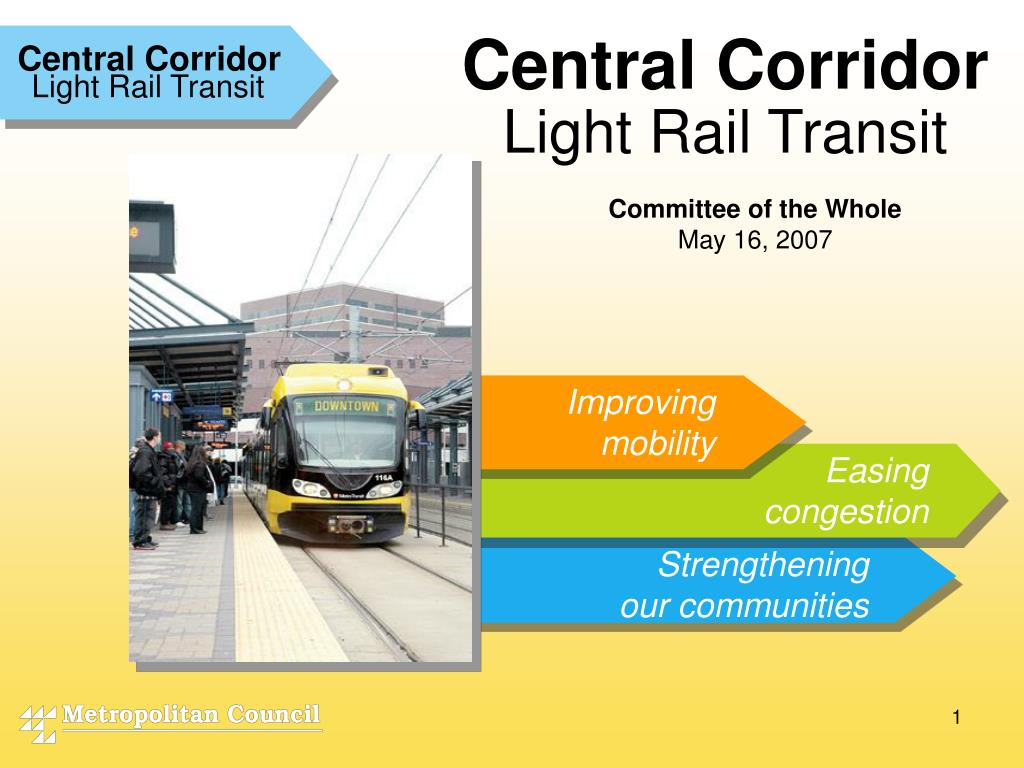 Central Corridor
Light Rail Transit

Central Corridor
Light Rail Transit

Committee of the Whole
May 16, 2007

DOWNTOWN

116A

Improving mobility

Easing congestion

Strengthening our communities

Metropolitan Council

1